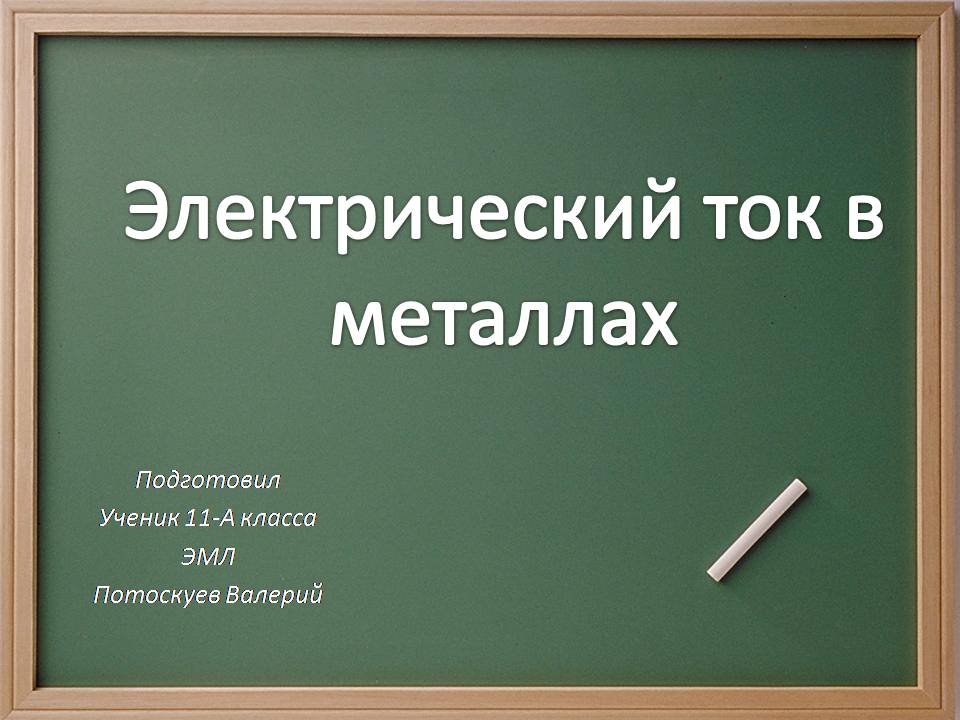 Электрический ток в металлах

Подготовил
Ученик 11-А класса
ЭМЛ
Потоскуев Валерий